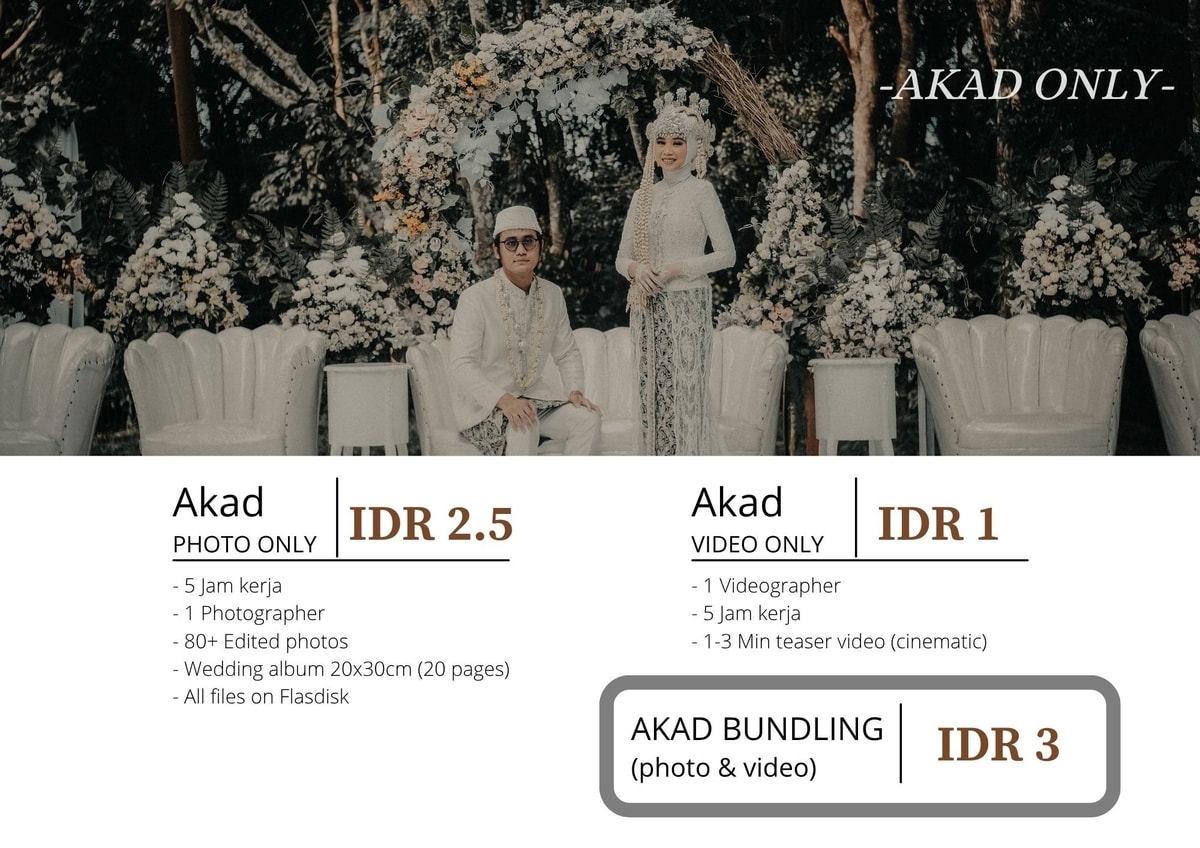 -AKAD ONLY-

Akad
PHOTO ONLY
IDR 2.5

- 5 Jam kerja
- 1 Photographer
- 80+ Edited photos
- Wedding album 20x30cm (20 pages)
- All files on Flasdisk

Akad
VIDEO ONLY
IDR 1

- 1 Videographer
- 5 Jam kerja
- 1-3 Min teaser video (cinematic)

AKAD BUNDLING
(photo & video)
IDR 3